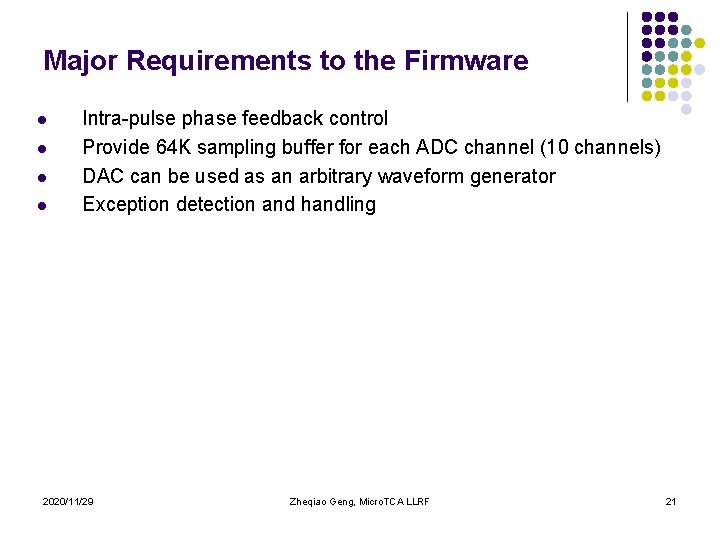 Major Requirements to the Firmware

- Intra-pulse phase feedback control
- Provide 64K sampling buffer for each ADC channel (10 channels)
- DAC can be used as an arbitrary waveform generator
- Exception detection and handling

2020/11/29

Zheqiao Geng, MicroTCA LLRF

21